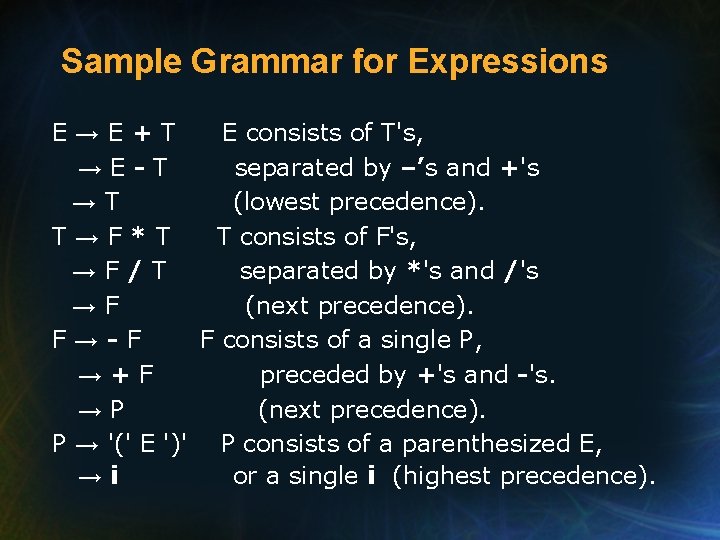 Sample Grammar for Expressions

E → E + T E consists of T's,
→ E - T separated by –'s and +'s
→ T (lowest precedence).
T → F * T T consists of F's,
→ F / T separated by *'s and /'s
→ F (next precedence).
F → - F F consists of a single P,
→ + F preceded by +'s and -'s.
→ P (next precedence).
P → '(' E ')' P consists of a parenthesized E,
→ i or a single i (highest precedence).